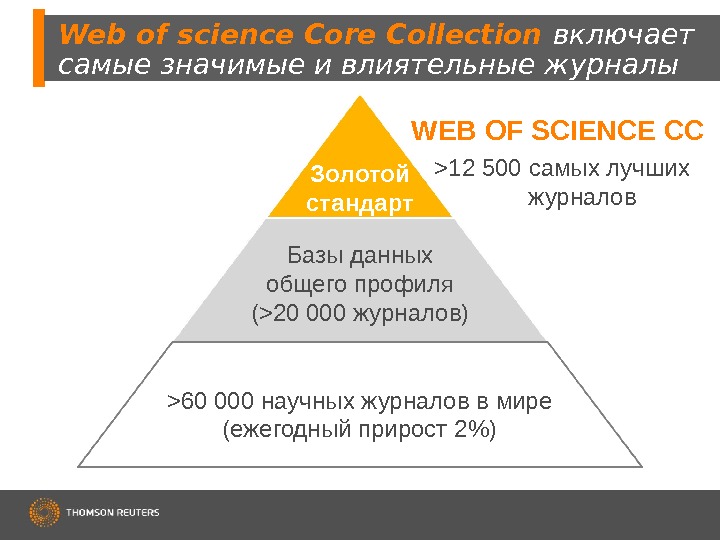 Web of science Core Collection включает самые значимые и влиятельные журналы

WEB OF SCIENCE CC

>12 500 самых лучших журналов

Золотой стандарт

Базы данных общего профиля (>20 000 журналов)

>60 000 научных журналов в мире (ежегодный прирост 2%)

THOMSON REUTERS